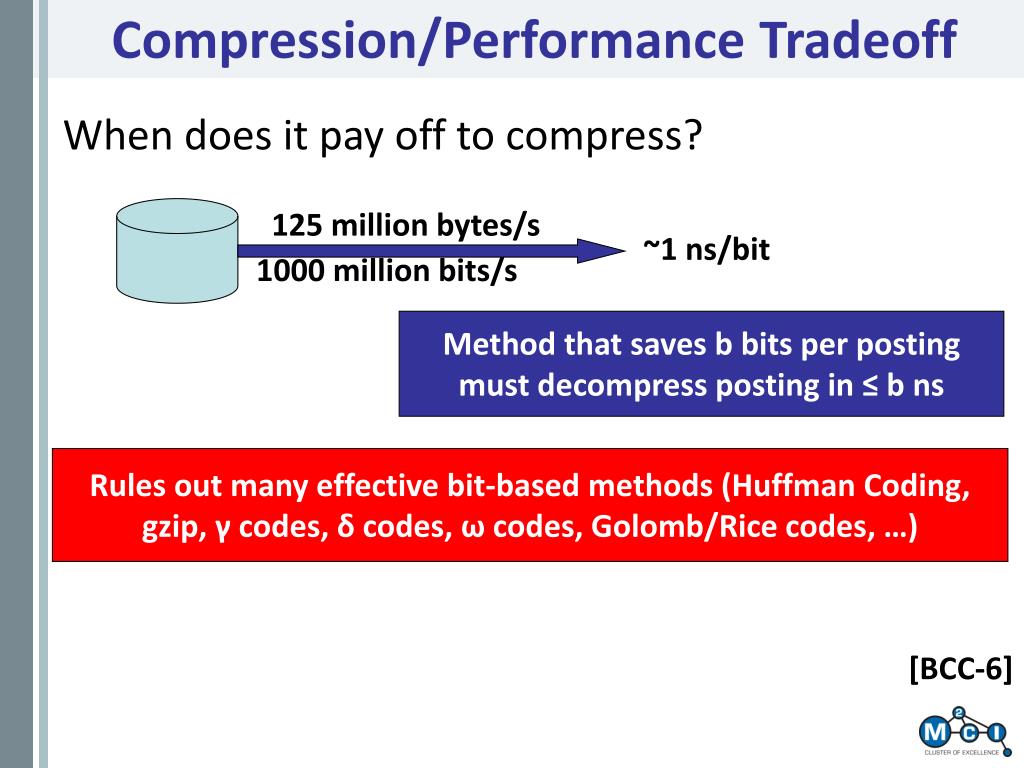 Compression/Performance Tradeoff

When does it pay off to compress?

125 million bytes/s
1000 million bits/s

~1 ns/bit

Method that saves b bits per posting must decompress posting in ≤ b ns

Rules out many effective bit-based methods (Huffman Coding, gzip, γ codes, δ codes, ω codes, Golomb/Rice codes, …)

[BCC-6]

M2CI
CLUSTER OF EXCELLENCE